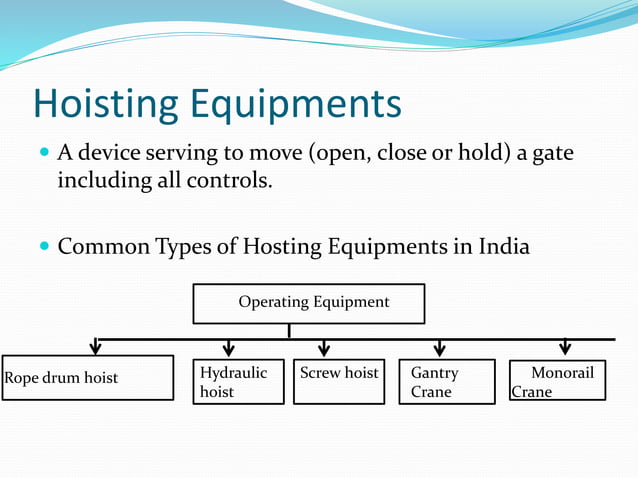 Hoisting Equipments

A device serving to move (open, close or hold) a gate including all controls.

Common Types of Hosting Equipments in India

Operating Equipment

Rope drum hoist

Hydraulic hoist

Screw hoist

Gantry Crane

Monorail Crane